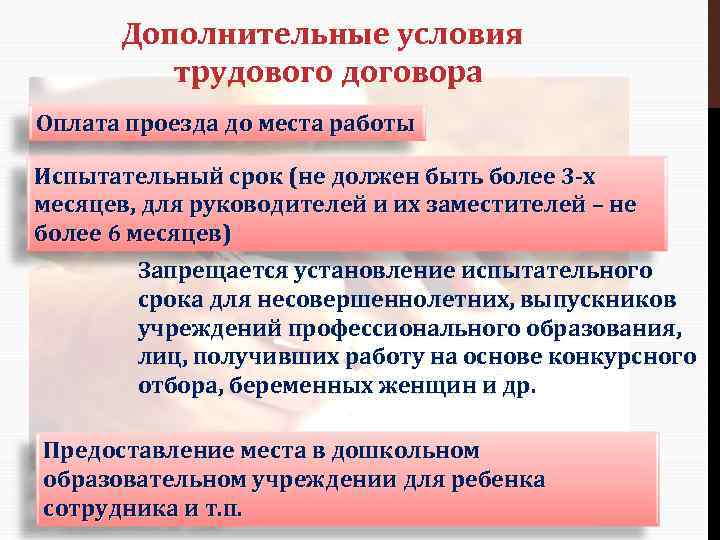 Дополнительные условия трудового договора

Оплата проезда до места работы

Испытательный срок (не должен быть более 3-х месяцев, для руководителей и их заместителей – не более 6 месяцев)

Запрещается установление испытательного срока для несовершеннолетних, выпускников учреждений профессионального образования, лиц, получивших работу на основе конкурсного отбора, беременных женщин и др.

Предоставление места в дошкольном образовательном учреждении для ребенка сотрудника и т.п.